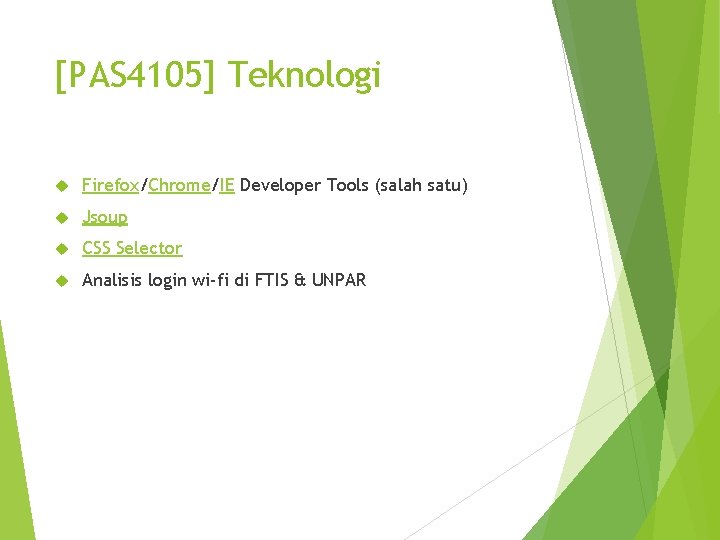 [PAS4105] Teknologi

Firefox/Chrome/IE Developer Tools (salah satu)

Jsoup

CSS Selector

Analisis login wi-fi di FTIS & UNPAR